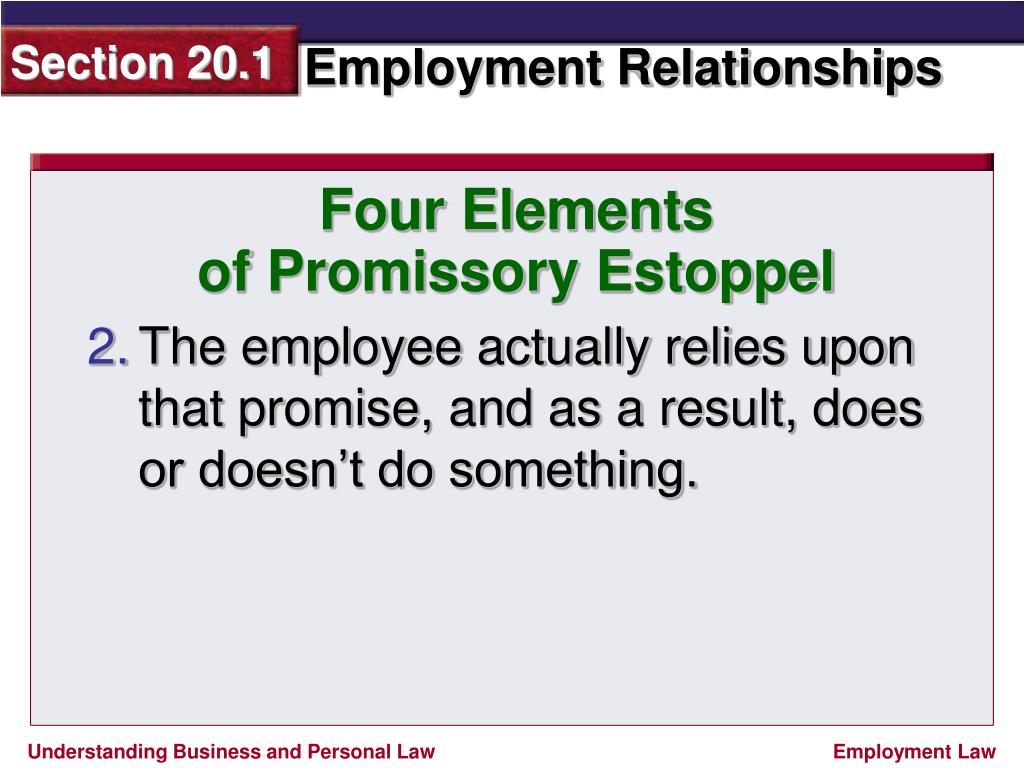 Section 20.1

Employment Relationships

Four Elements of Promissory Estoppel

2. The employee actually relies upon that promise, and as a result, does or doesn’t do something.

Understanding Business and Personal Law

Employment Law